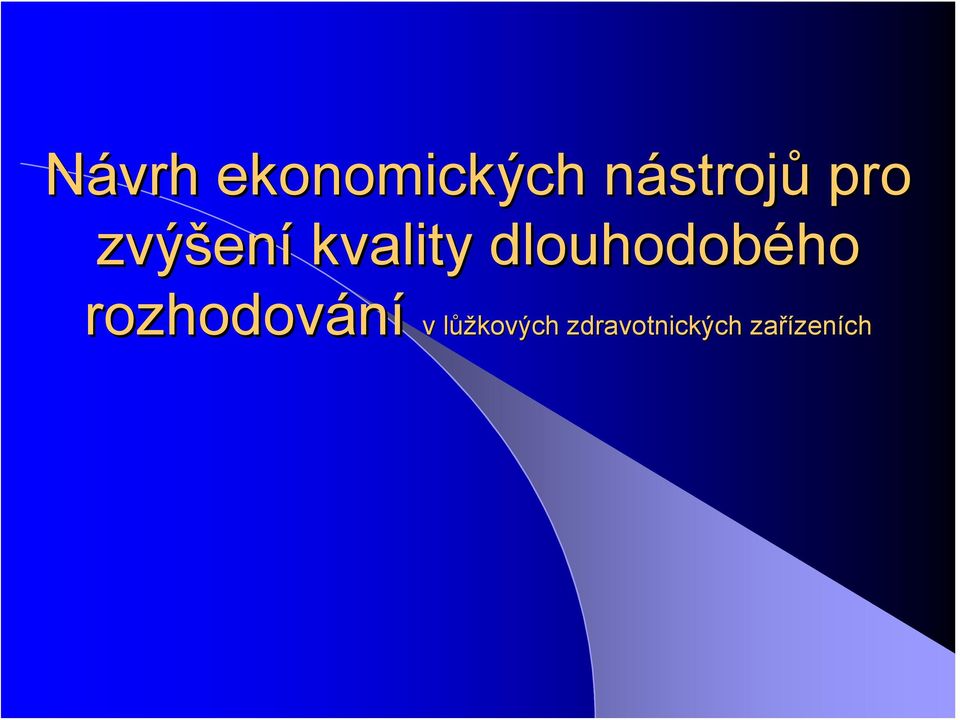 Návrh ekonomických nástrojů pro zvýšení kvality dlouhodobého rozhodování v lůžkových zdravotnických zařízeních